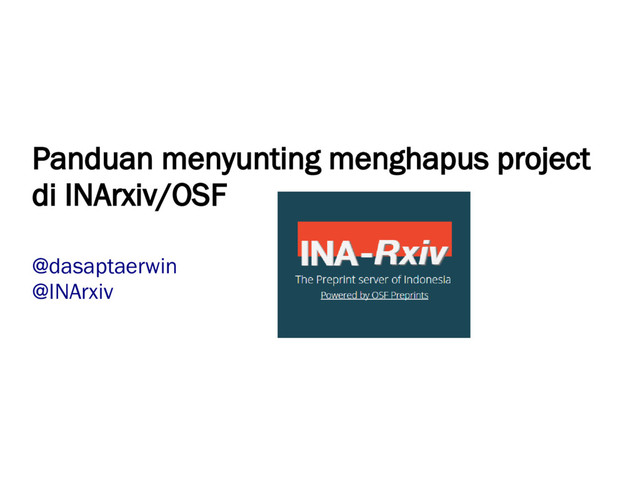 Panduan menyunting menghapus project di INArxiv/OSF

@dasaptaerwin
@INArxiv

INA-Rxiv
The Preprint server of Indonesia
Powered by OSF Preprints